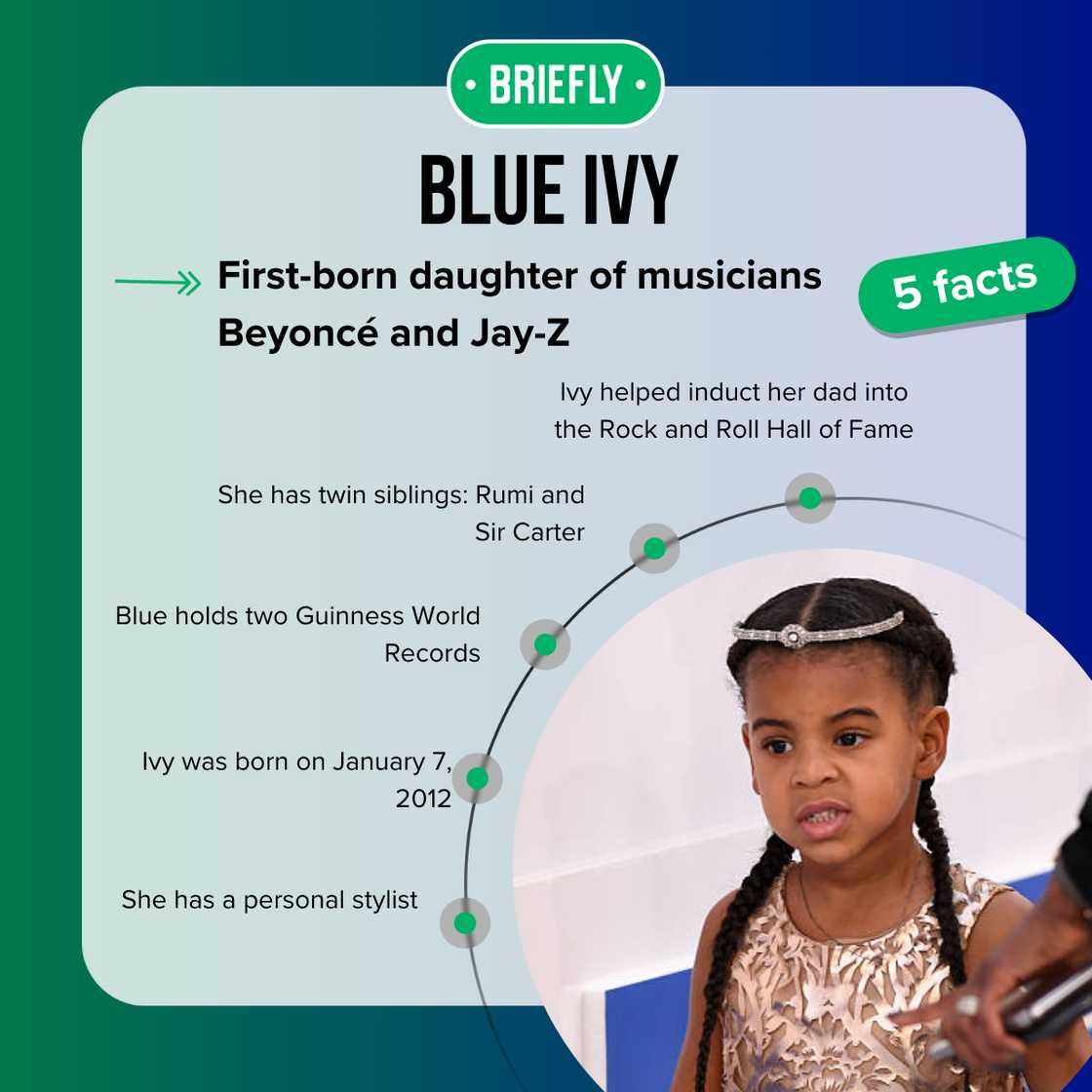 • BRIEFLY •

BLUE IVY

First-born daughter of musicians Beyoncé and Jay-Z

5 facts

Ivy helped induct her dad into the Rock and Roll Hall of Fame

She has twin siblings: Rumi and Sir Carter

Blue holds two Guinness World Records

Ivy was born on January 7, 2012

She has a personal stylist